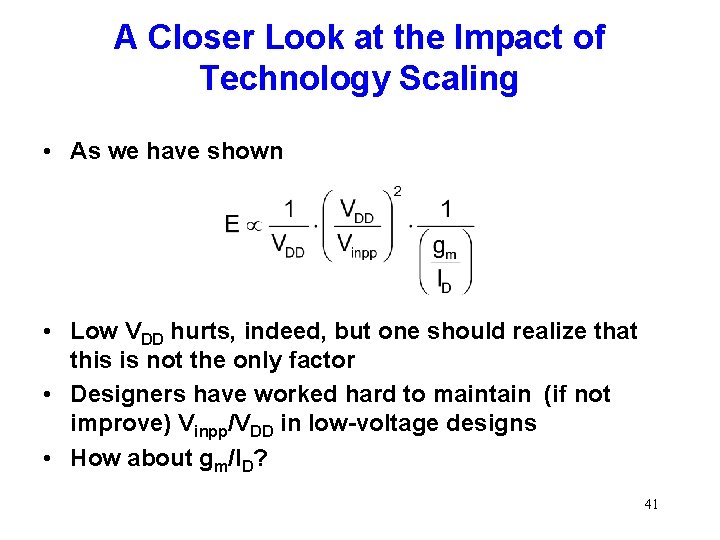 A Closer Look at the Impact of Technology Scaling

• As we have shown

$E \propto \frac{1}{V_{DD}} \cdot \left(\frac{V_{DD}}{V_{inpp}}\right)^2 \cdot \frac{1}{\left(\frac{g_m}{I_D}\right)}$

• Low $V_{DD}$ hurts, indeed, but one should realize that this is not the only factor
• Designers have worked hard to maintain (if not improve) $V_{inpp}/V_{DD}$ in low-voltage designs
• How about $g_m/I_D$?

41